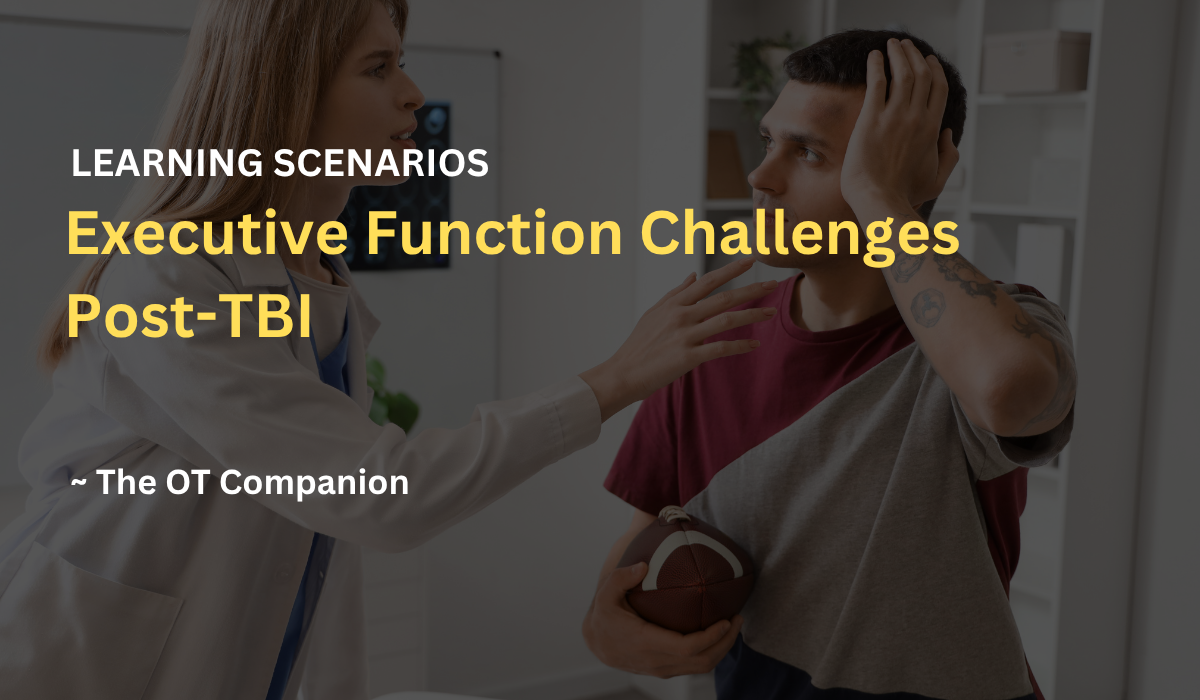 LEARNING SCENARIOS

Executive Function Challenges Post-TBI

~ The OT Companion